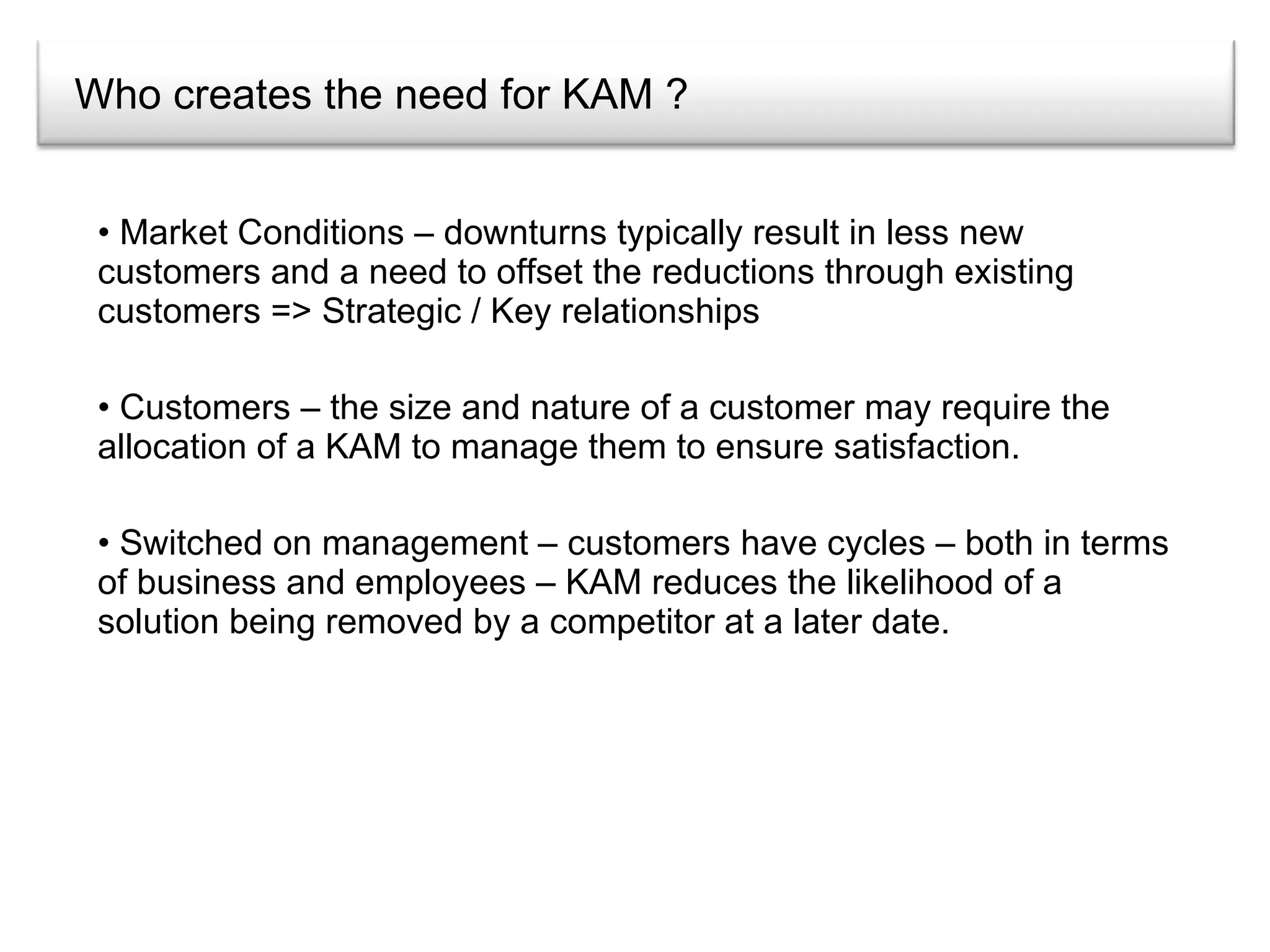 Who creates the need for KAM ?

• Market Conditions – downturns typically result in less new customers and a need to offset the reductions through existing customers => Strategic / Key relationships

• Customers – the size and nature of a customer may require the allocation of a KAM to manage them to ensure satisfaction.

• Switched on management – customers have cycles – both in terms of business and employees – KAM reduces the likelihood of a solution being removed by a competitor at a later date.